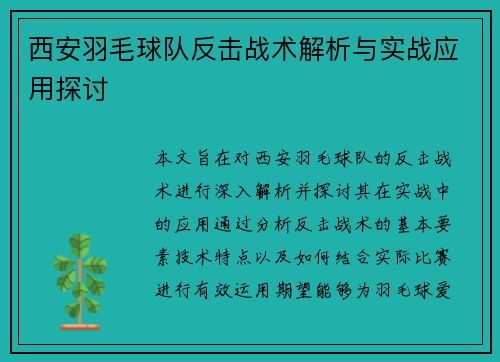 西安羽毛球队反击战术解析与实战应用探讨

本文旨在对西安羽毛球队的反击战术进行深入解析并探讨其在实战中的应用通过分析反击战术的基本要素技术特点以及如何结合实际比赛进行有效运用期望能够为羽毛球爱